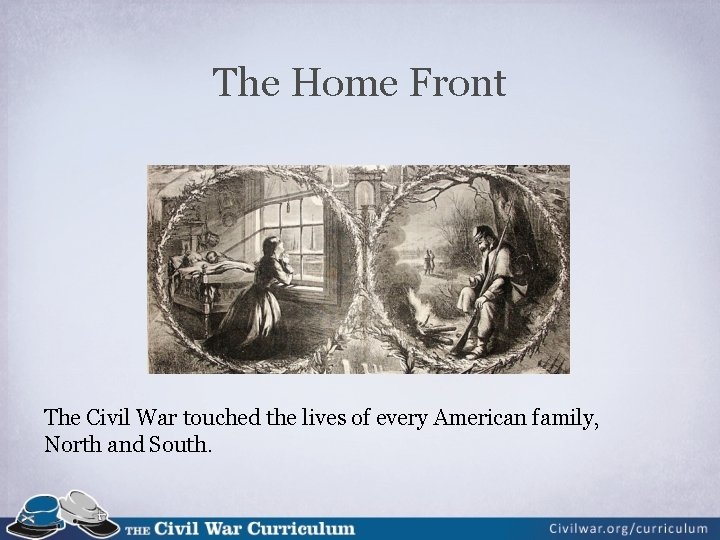 The Home Front

The Civil War touched the lives of every American family, North and South.

THE Civil War Curriculum

Civilwar.org/curriculum